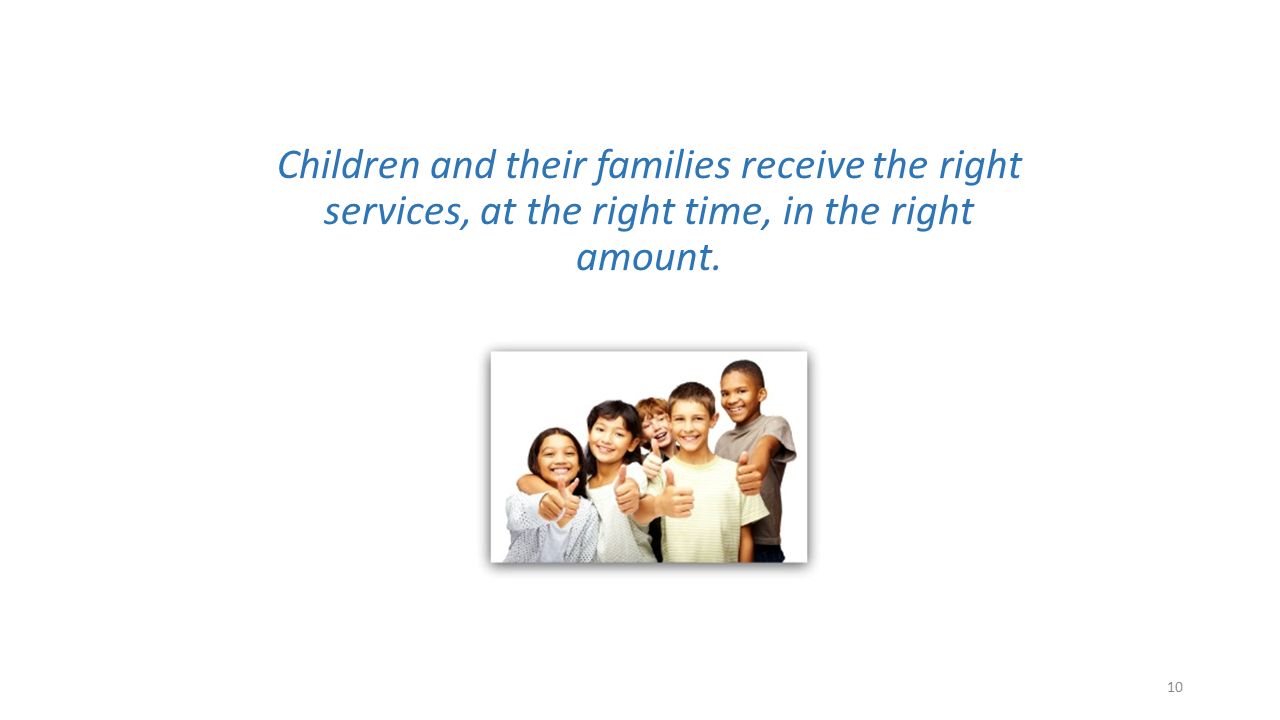 Children and their families receive the right services, at the right time, in the right amount.

10